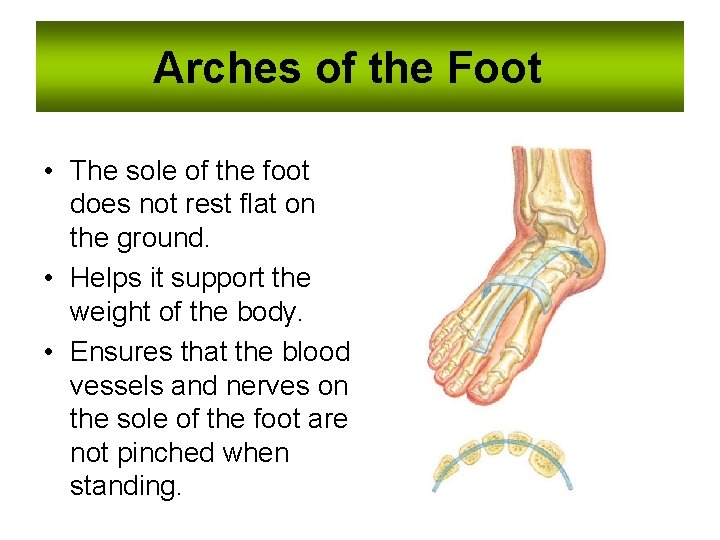 Arches of the Foot

• The sole of the foot does not rest flat on the ground.
• Helps it support the weight of the body.
• Ensures that the blood vessels and nerves on the sole of the foot are not pinched when standing.